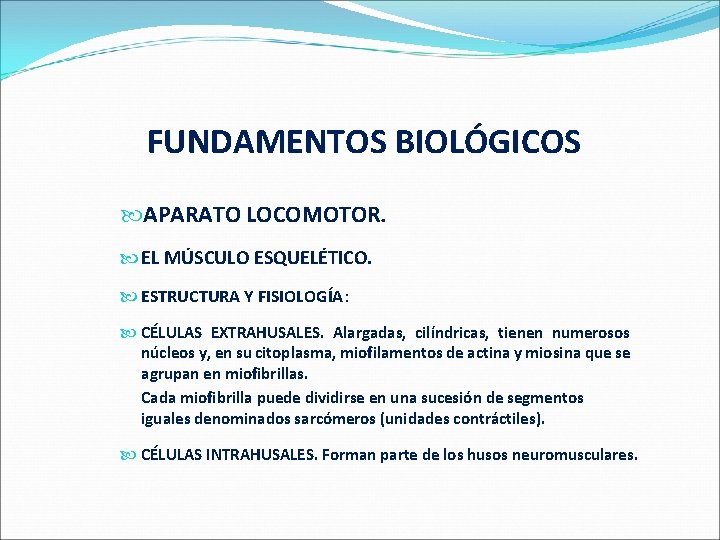 FUNDAMENTOS BIOLÓGICOS

APARATO LOCOMOTOR.

EL MÚSCULO ESQUELÉTICO.

ESTRUCTURA Y FISIOLOGÍA:

CÉLULAS EXTRAHUSALES. Alargadas, cilíndricas, tienen numerosos núcleos y, en su citoplasma, miofilamentos de actina y miosina que se agrupan en miofibrillas.
Cada miofibrilla puede dividirse en una sucesión de segmentos iguales denominados sarcómeros (unidades contráctiles).

CÉLULAS INTRAHUSALES. Forman parte de los husos neuromusculares.